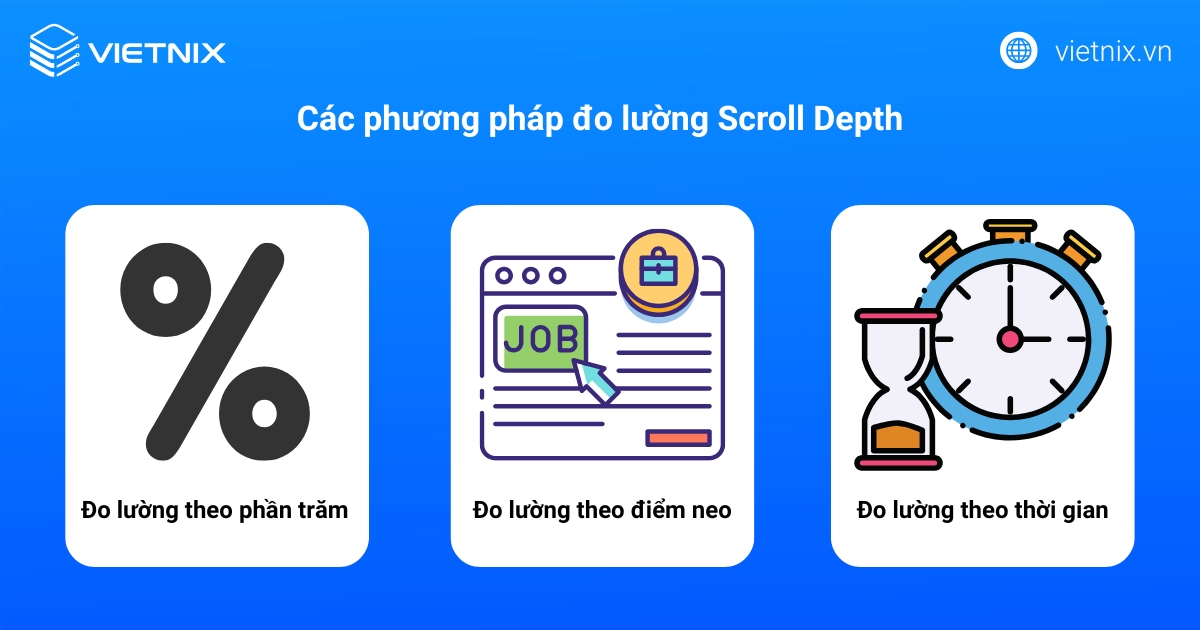 VIETNIX

vietnix.vn

Các phương pháp đo lường Scroll Depth

%

Đo lường theo phần trăm

JOB

Đo lường theo điểm neo

Đo lường theo thời gian